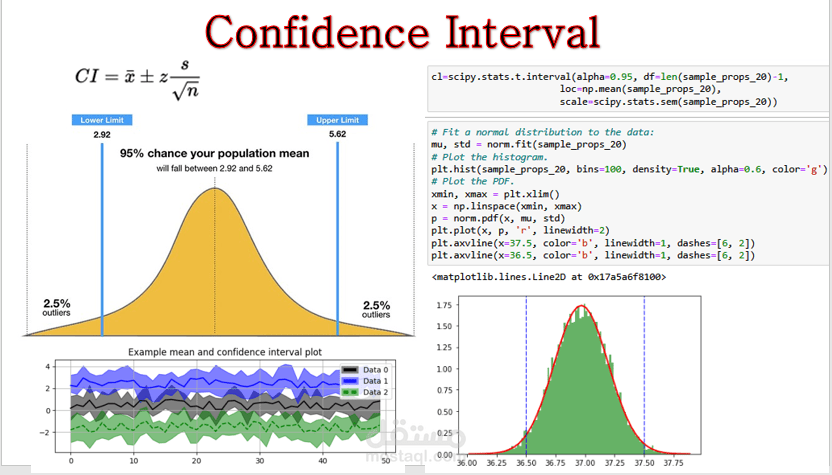 Confidence Interval

$CI = \bar{x} \pm z\frac{s}{\sqrt{n}}$

Lower Limit
2.92

Upper Limit
5.62

95% chance your population mean
will fall between 2.92 and 5.62

2.5%
outliers

2.5%
outliers

Example mean and confidence interval plot

Data 0
Data 1
Data 2

4
2
0
−2

0 10 20 30 40 50

cl=scipy.stats.t.interval(alpha=0.95, df=len(sample_props_20)-1,
loc=np.mean(sample_props_20),
scale=scipy.stats.sem(sample_props_20))

# Fit a normal distribution to the data:
mu, std = norm.fit(sample_props_20)
# Plot the histogram.
plt.hist(sample_props_20, bins=100, density=True, alpha=0.6, color='g')
# Plot the PDF.
xmin, xmax = plt.xlim()
x = np.linspace(xmin, xmax)
p = norm.pdf(x, mu, std)
plt.plot(x, p, 'r', linewidth=2)
plt.axvline(x=37.5, color='b', linewidth=1, dashes=[6, 2])
plt.axvline(x=36.5, color='b', linewidth=1, dashes=[6, 2])

<matplotlib.lines.Line2D at 0x17a5a6f8100>

1.75
1.50
1.25
1.00
0.75
0.50
0.25
0.00

36.00 36.25 36.50 36.75 37.00 37.25 37.50 37.75

مستقل
mostaql.com